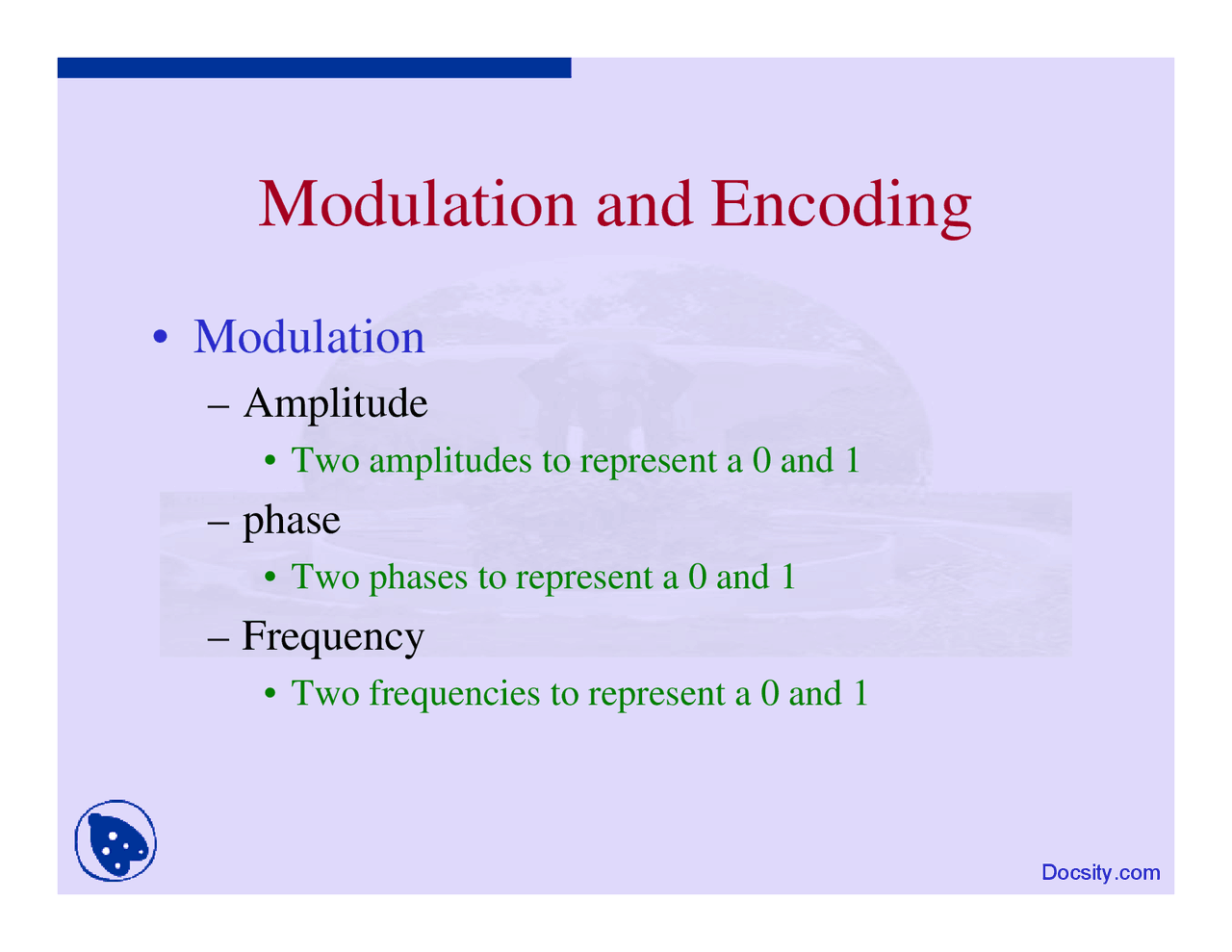 Modulation and Encoding

• Modulation
– Amplitude
• Two amplitudes to represent a 0 and 1
– phase
• Two phases to represent a 0 and 1
– Frequency
• Two frequencies to represent a 0 and 1

Docsity.com